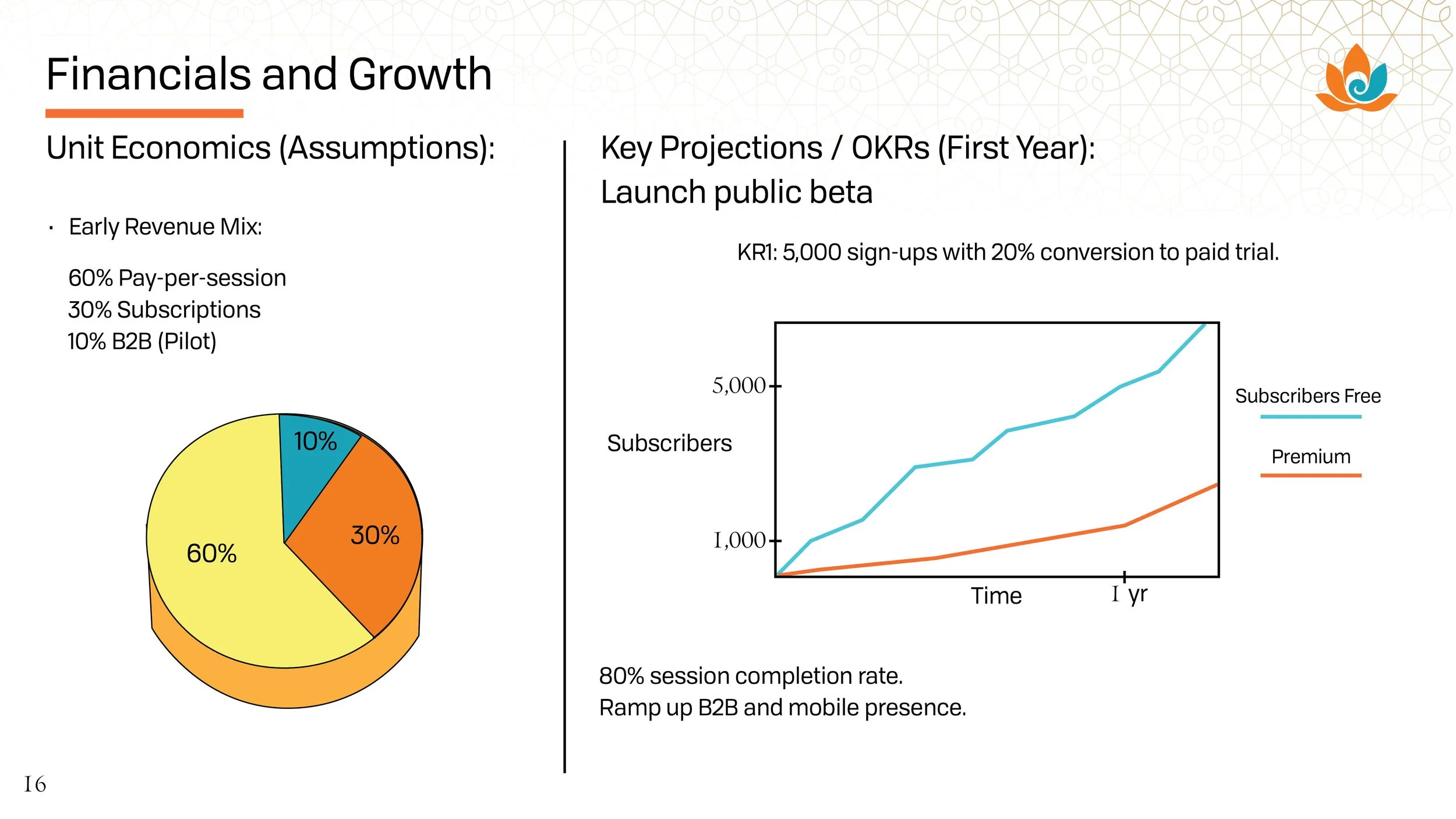 Financials and Growth

Unit Economics (Assumptions):

· Early Revenue Mix:

60% Pay-per-session
30% Subscriptions
10% B2B (Pilot)

10%
30%
60%

Key Projections / OKRs (First Year):
Launch public beta

KR1: 5,000 sign-ups with 20% conversion to paid trial.

5,000
Subscribers
1,000
Time
1 yr

Subscribers Free
Premium

80% session completion rate.
Ramp up B2B and mobile presence.

16